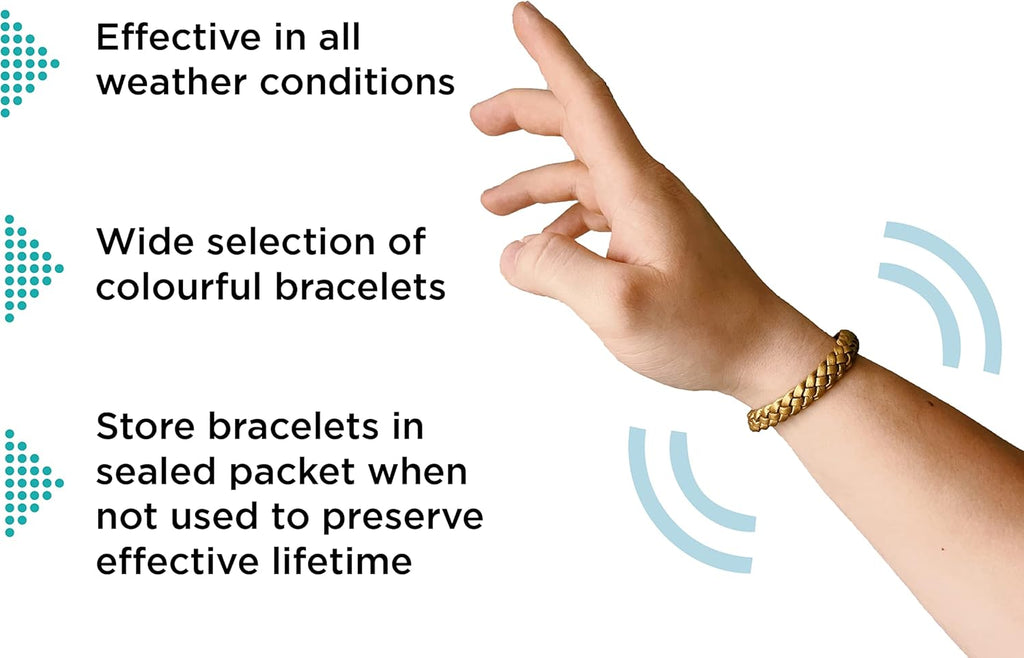 Effective in all weather conditions

Wide selection of colourful bracelets

Store bracelets in sealed packet when not used to preserve effective lifetime